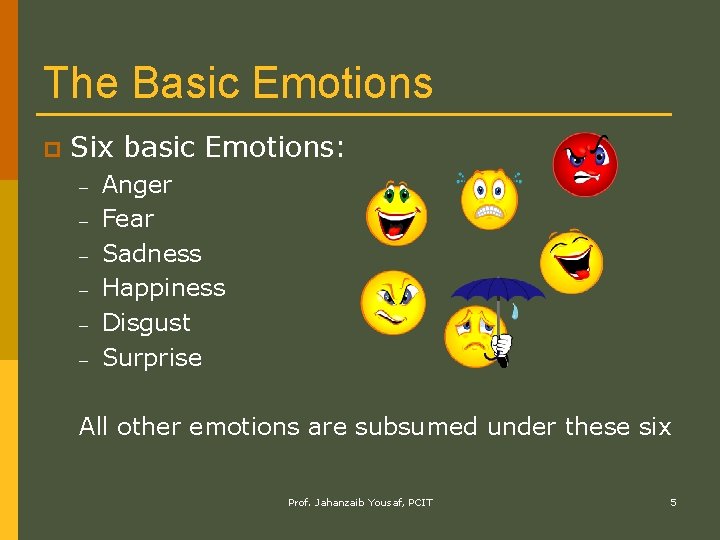 The Basic Emotions

Six basic Emotions:
– Anger
– Fear
– Sadness
– Happiness
– Disgust
– Surprise

All other emotions are subsumed under these six

Prof. Jahanzaib Yousaf, PCIT

5